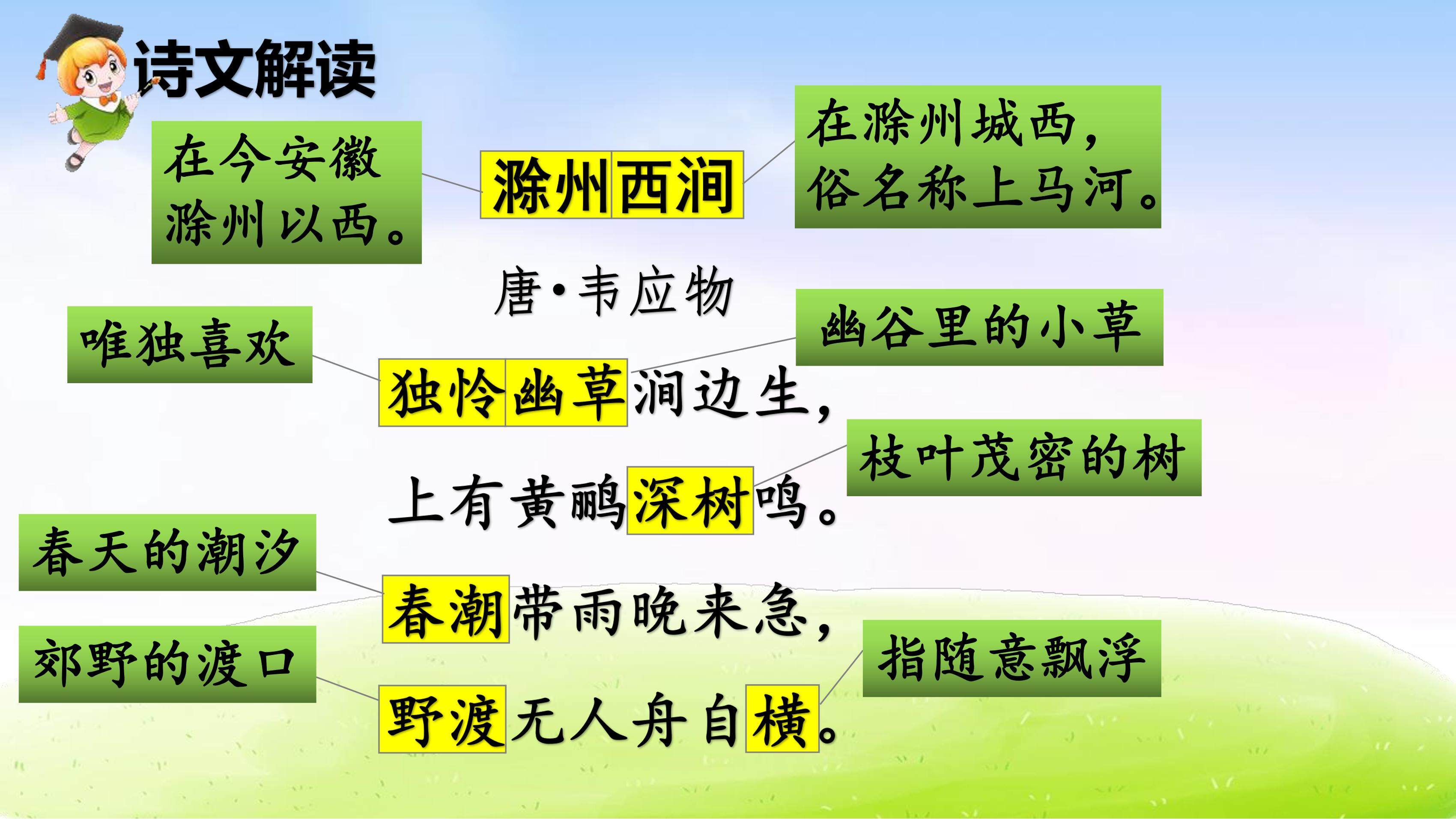 诗文解读

在今安徽滁州以西。

滁州西涧

在滁州城西，俗名称上马河。

唐·韦应物

唯独喜欢

幽谷里的小草

独怜幽草涧边生，

枝叶茂密的树

上有黄鹂深树鸣。

春天的潮汐

春潮带雨晚来急，

郊野的渡口

指随意飘浮

野渡无人舟自横。